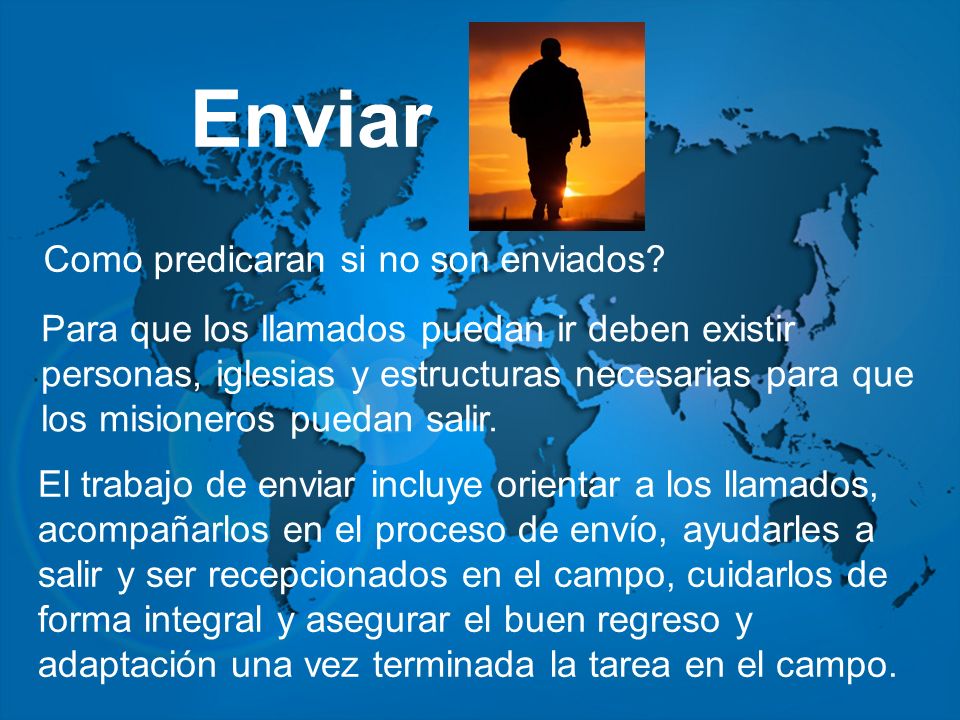 Enviar

Como predicaran si no son enviados?

Para que los llamados puedan ir deben existir personas, iglesias y estructuras necesarias para que los misioneros puedan salir.

El trabajo de enviar incluye orientar a los llamados, acompañarlos en el proceso de envío, ayudarles a salir y ser recepcionados en el campo, cuidarlos de forma integral y asegurar el buen regreso y adaptación una vez terminada la tarea en el campo.